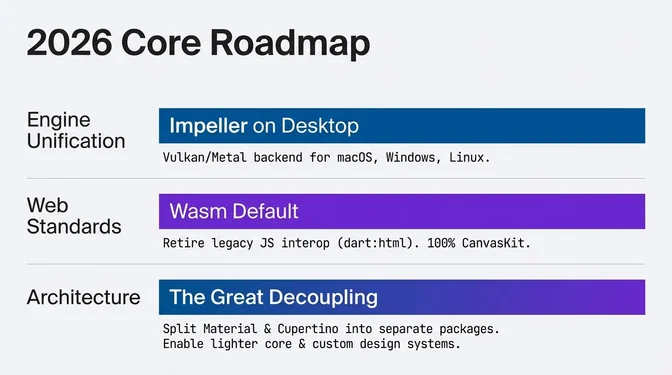 2026 Core Roadmap

Engine Unification

Impeller on Desktop

Vulkan/Metal backend for macOS, Windows, Linux.

Web Standards

Wasm Default

Retire legacy JS interop (dart:html). 100% CanvasKit.

Architecture

The Great Decoupling

Split Material & Cupertino into separate packages.
Enable lighter core & custom design systems.